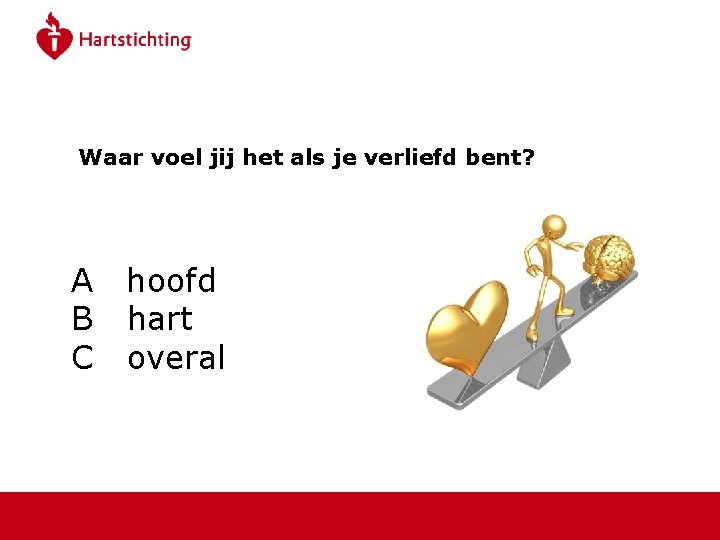 Hartstichting

Waar voel jij het als je verliefd bent?

A hoofd
B hart
C overal